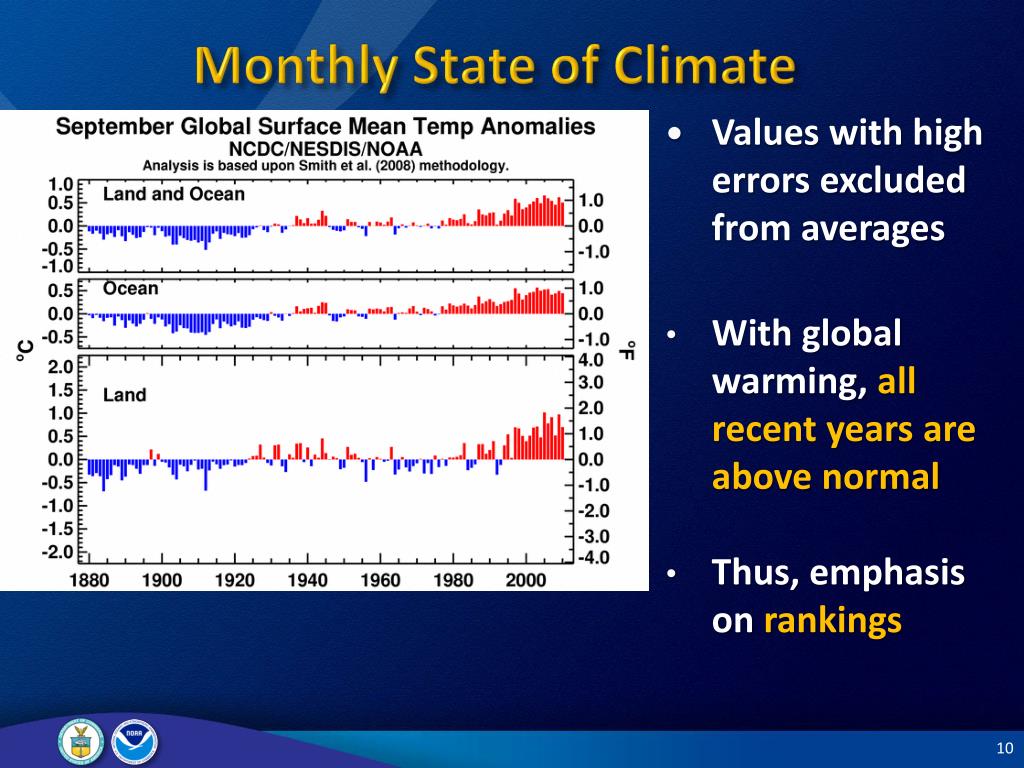 Monthly State of Climate

September Global Surface Mean Temp Anomalies
NCDC/NESDIS/NOAA
Analysis is based upon Smith et al. (2008) methodology.

Land and Ocean
1.0
0.5
0.0
-0.5
-1.0
1.0
0.0
-1.0

Ocean
0.5
0.0
-0.5
1.0
0.0
-1.0

°C
°F

Land
2.0
1.5
1.0
0.5
0.0
-0.5
-1.0
-1.5
-2.0
4.0
3.0
2.0
1.0
0.0
-1.0
-2.0
-3.0
-4.0

1880 1900 1920 1940 1960 1980 2000

• Values with high errors excluded from averages

• With global warming, all recent years are above normal

• Thus, emphasis on rankings

NOAA

10